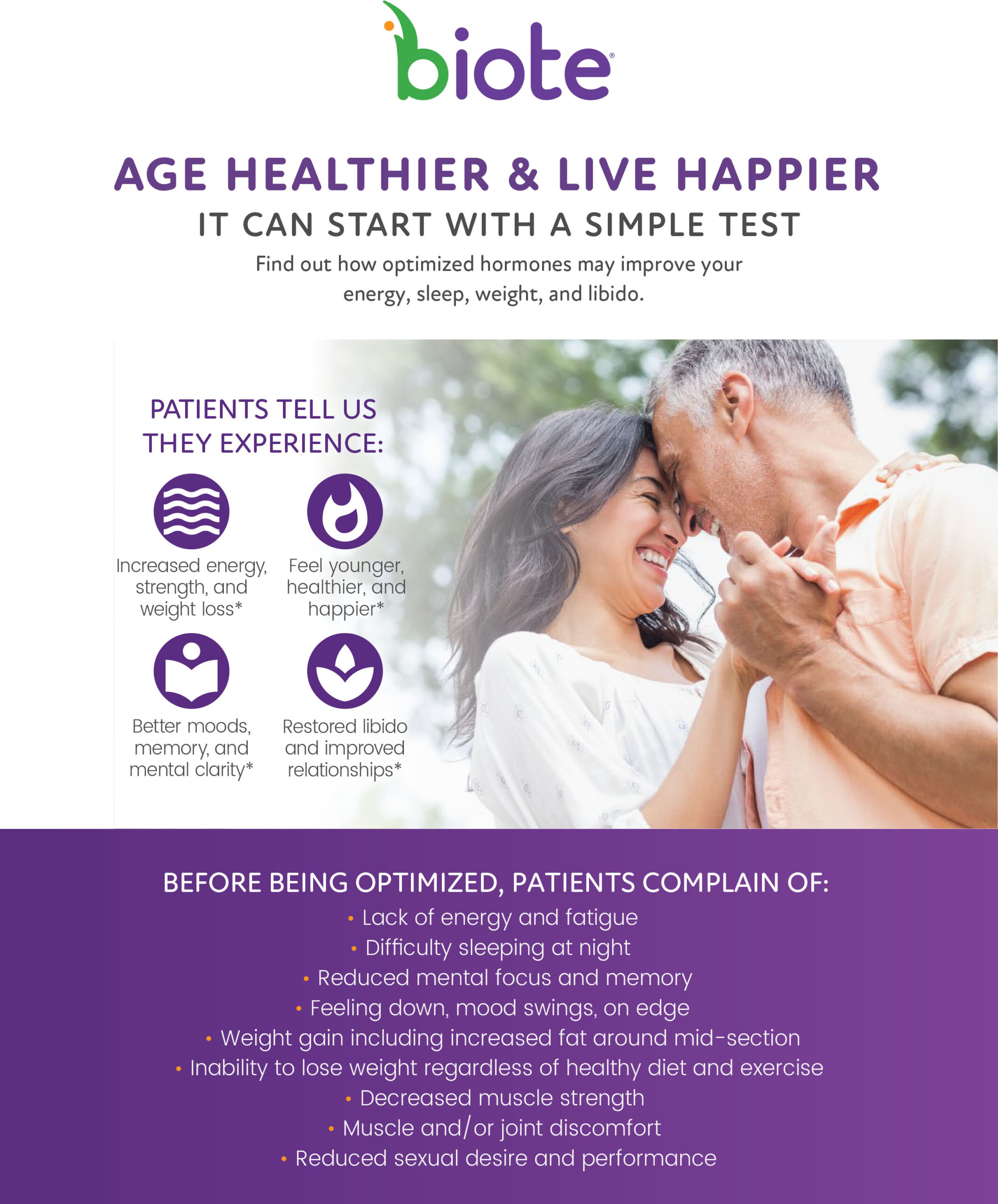 biote®

AGE HEALTHIER & LIVE HAPPIER

IT CAN START WITH A SIMPLE TEST

Find out how optimized hormones may improve your energy, sleep, weight, and libido.

PATIENTS TELL US THEY EXPERIENCE:

Increased energy, strength, and weight loss*

Feel younger, healthier, and happier*

Better moods, memory, and mental clarity*

Restored libido and improved relationships*

BEFORE BEING OPTIMIZED, PATIENTS COMPLAIN OF:

• Lack of energy and fatigue
• Difficulty sleeping at night
• Reduced mental focus and memory
• Feeling down, mood swings, on edge
• Weight gain including increased fat around mid-section
• Inability to lose weight regardless of healthy diet and exercise
• Decreased muscle strength
• Muscle and/or joint discomfort
• Reduced sexual desire and performance